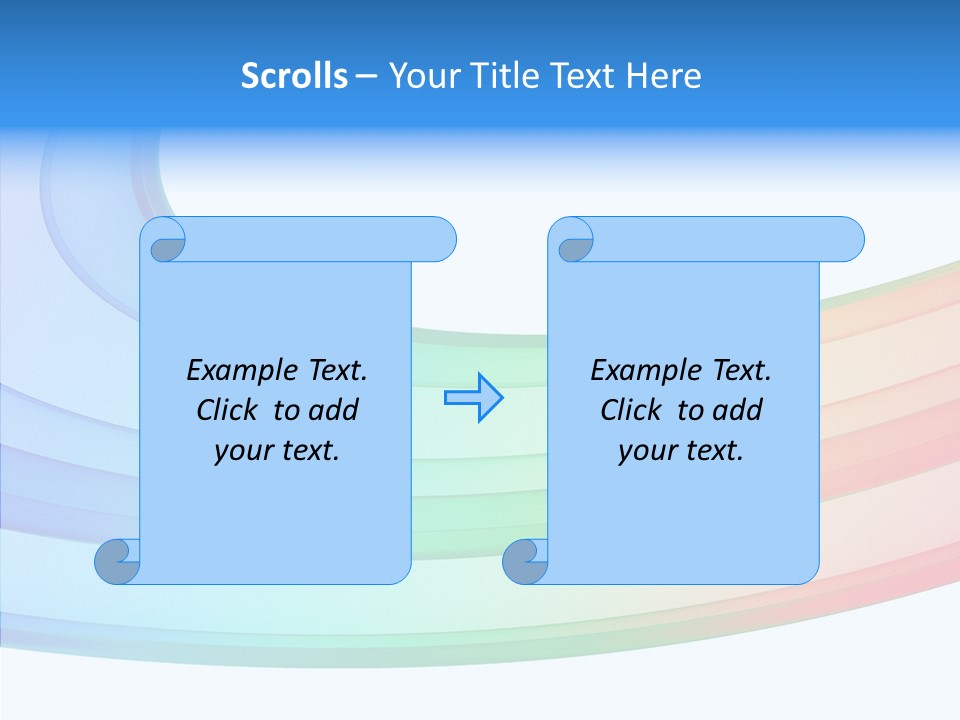 Scrolls – Your Title Text Here

Example Text. Click to add your text.

Example Text. Click to add your text.